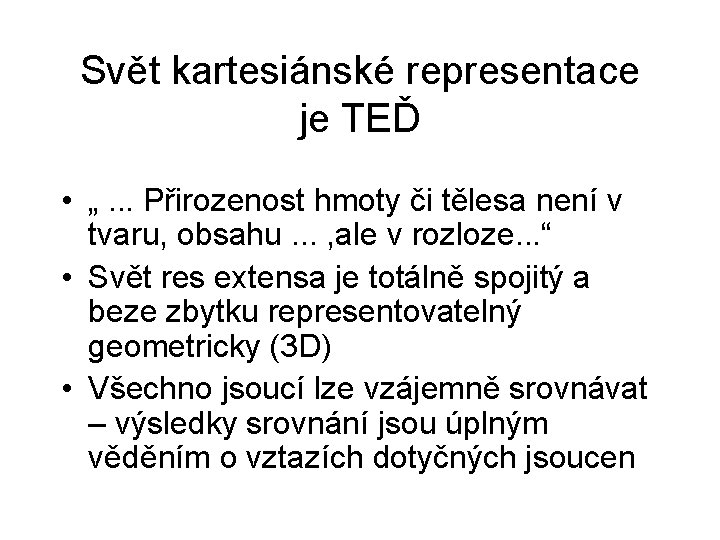 Svět kartesiánské representace je TEĎ

• „ ... Přirozenost hmoty či tělesa není v tvaru, obsahu ... ‚ale v rozloze...“
• Svět res extensa je totálně spojitý a beze zbytku representovatelný geometricky (3D)
• Všechno jsoucí lze vzájemně srovnávat – výsledky srovnání jsou úplným věděním o vztazích dotyčných jsoucen